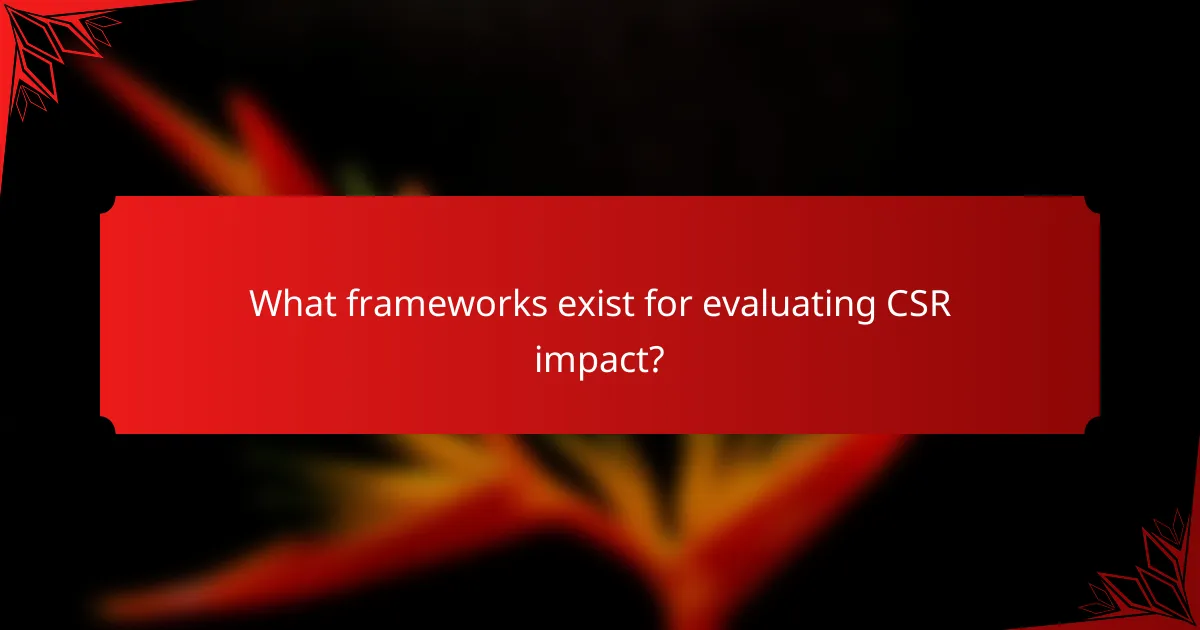 What frameworks exist for evaluating CSR impact?